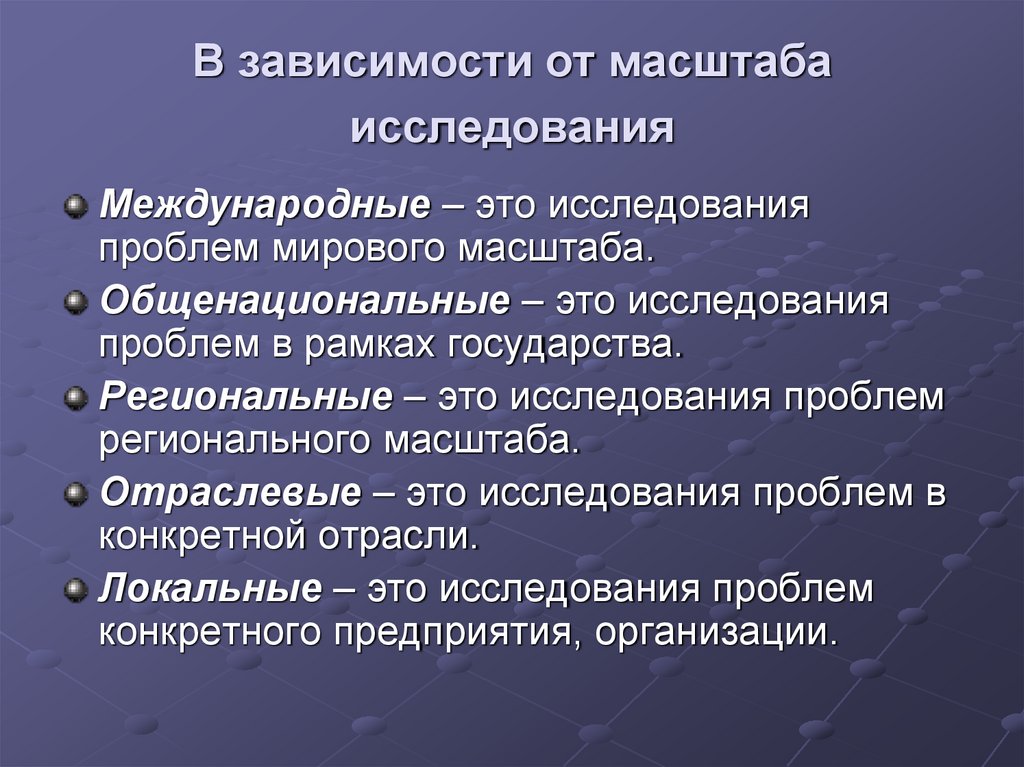 В зависимости от масштаба исследования

Международные – это исследования проблем мирового масштаба.

Общенациональные – это исследования проблем в рамках государства.

Региональные – это исследования проблем регионального масштаба.

Отраслевые – это исследования проблем в конкретной отрасли.

Локальные – это исследования проблем конкретного предприятия, организации.